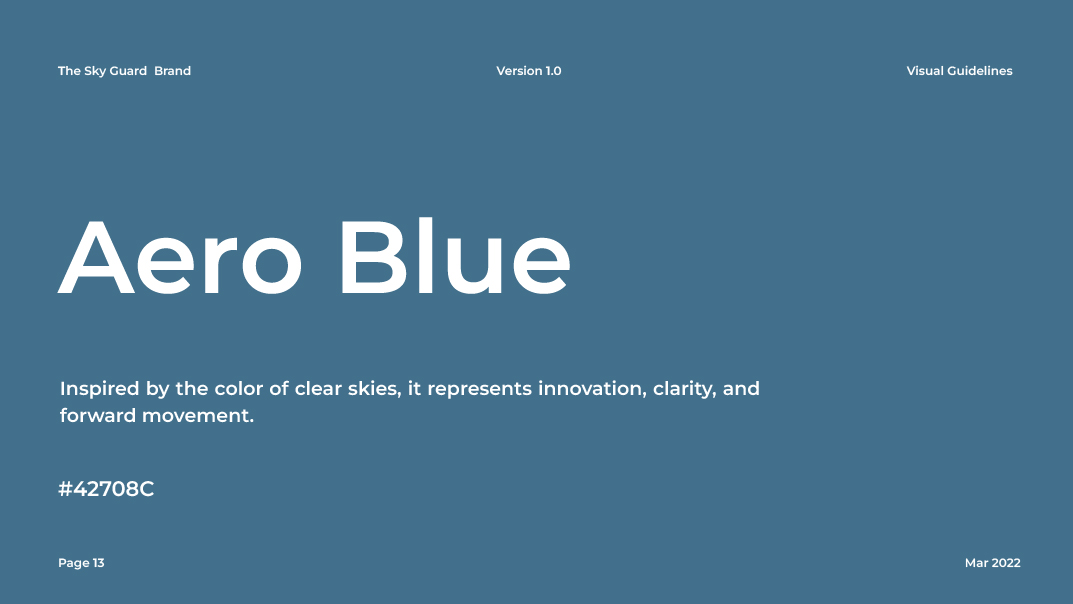 The Sky Guard Brand

Version 1.0

Visual Guidelines

Aero Blue

Inspired by the color of clear skies, it represents innovation, clarity, and forward movement.

#42708C

Page 13

Mar 2022